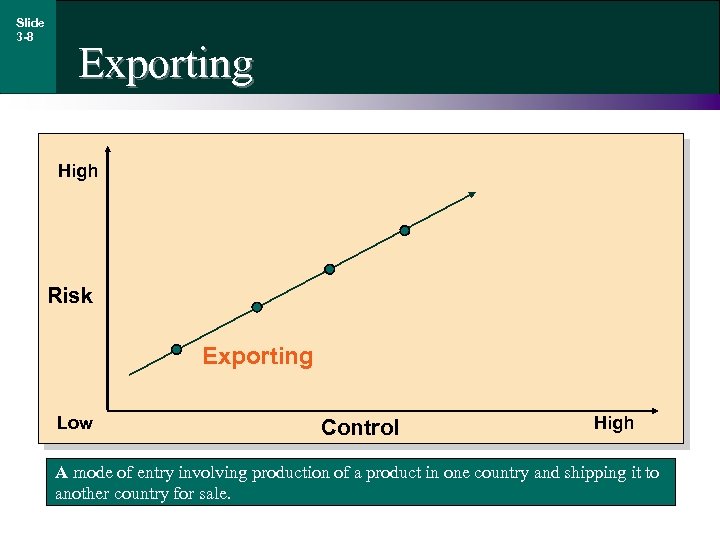 Slide 3-8

Exporting

High

Risk

Exporting

Low

Control

High

A mode of entry involving production of a product in one country and shipping it to another country for sale.